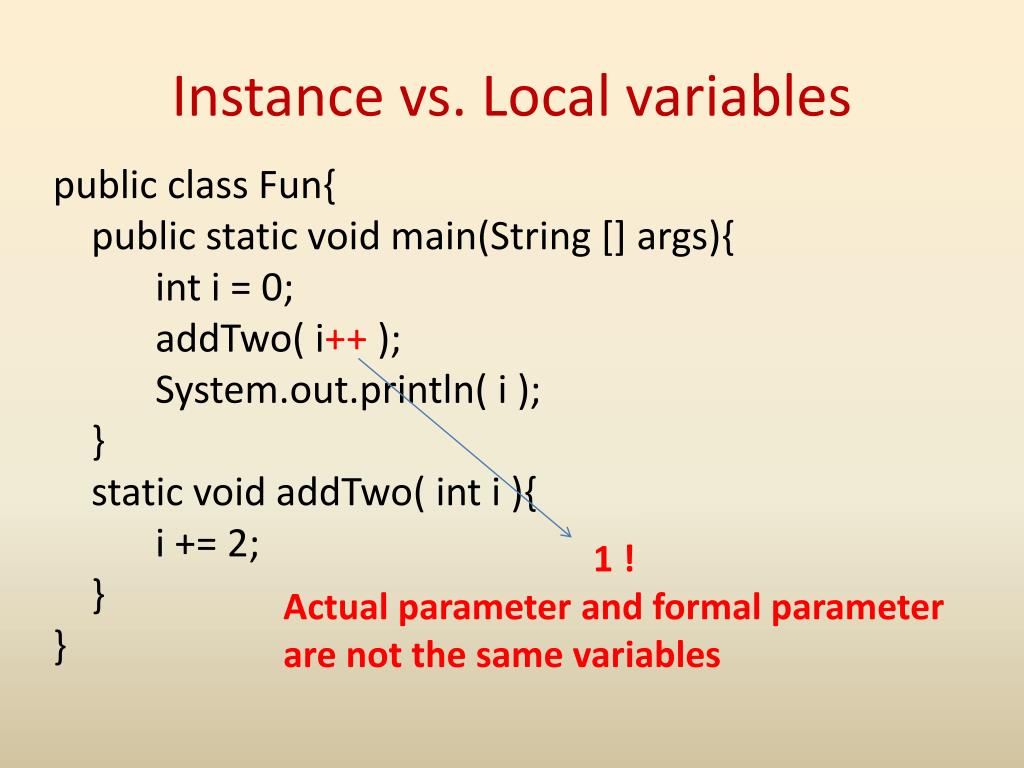 Instance vs. Local variables

public class Fun{
public static void main(String [] args){
int i = 0;
addTwo( i++ );
System.out.println( i );
}
static void addTwo( int i ){
i += 2;
}
}

1 !
Actual parameter and formal parameter are not the same variables